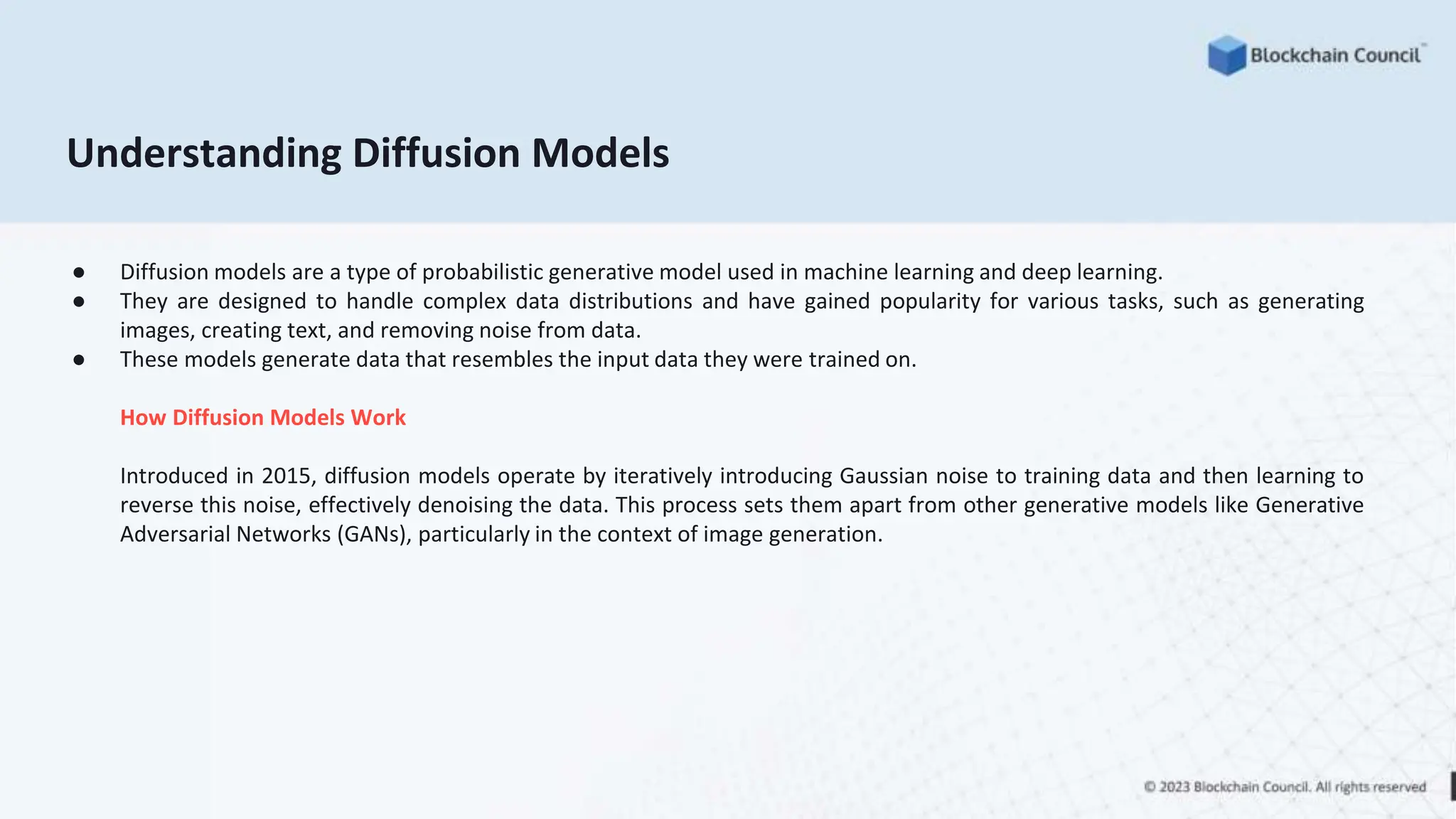 Blockchain Council™

Understanding Diffusion Models

● Diffusion models are a type of probabilistic generative model used in machine learning and deep learning.
● They are designed to handle complex data distributions and have gained popularity for various tasks, such as generating images, creating text, and removing noise from data.
● These models generate data that resembles the input data they were trained on.

How Diffusion Models Work

Introduced in 2015, diffusion models operate by iteratively introducing Gaussian noise to training data and then learning to reverse this noise, effectively denoising the data. This process sets them apart from other generative models like Generative Adversarial Networks (GANs), particularly in the context of image generation.

© 2023 Blockchain Council. All rights reserved